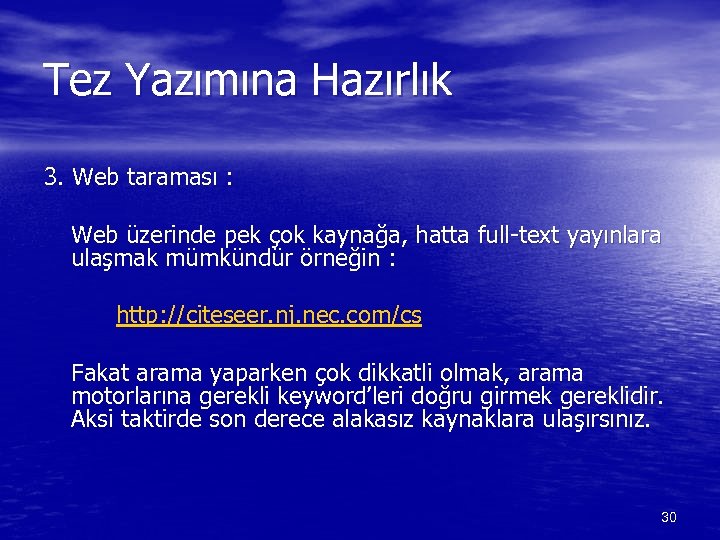 Tez Yazımına Hazırlık

3. Web taraması :

Web üzerinde pek çok kaynağa, hatta full-text yayınlara ulaşmak mümkündür örneğin :

http://citeseer.nj.nec.com/cs

Fakat arama yaparken çok dikkatli olmak, arama motorlarına gerekli keyword'leri doğru girmek gereklidir. Aksi taktirde son derece alakasız kaynaklara ulaşırsınız.

30